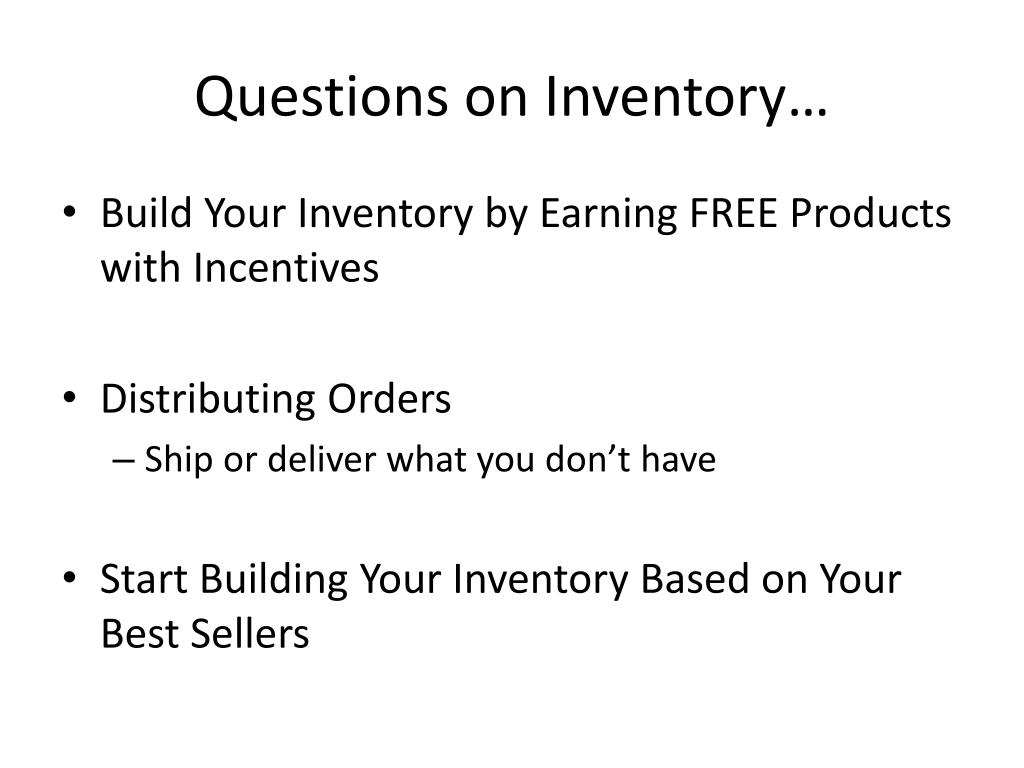 Questions on Inventory…

• Build Your Inventory by Earning FREE Products with Incentives

• Distributing Orders
– Ship or deliver what you don’t have

• Start Building Your Inventory Based on Your Best Sellers